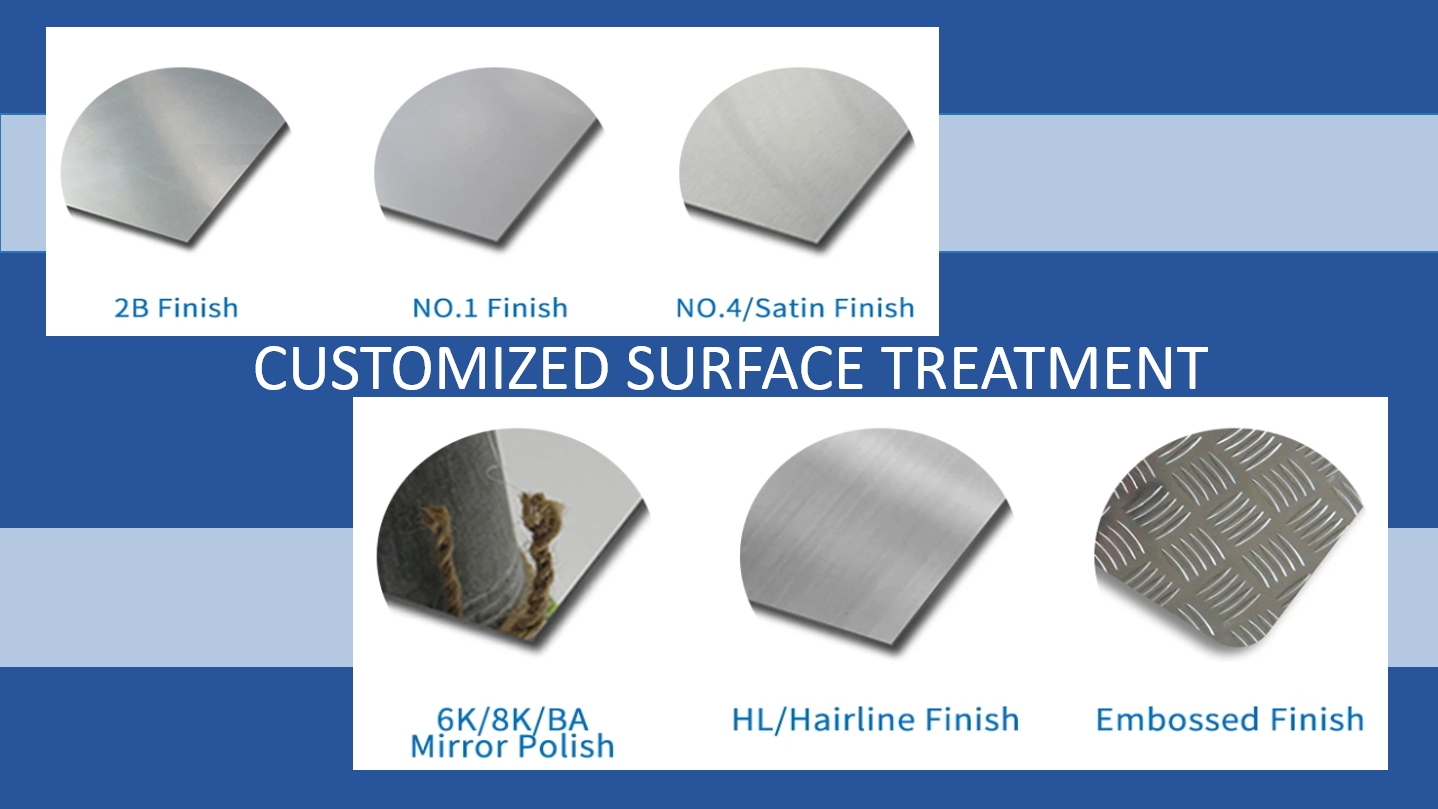 2B Finish

NO.1 Finish

NO.4/Satin Finish

CUSTOMIZED SURFACE TREATMENT

6K/8K/BA Mirror Polish

HL/Hairline Finish

Embossed Finish